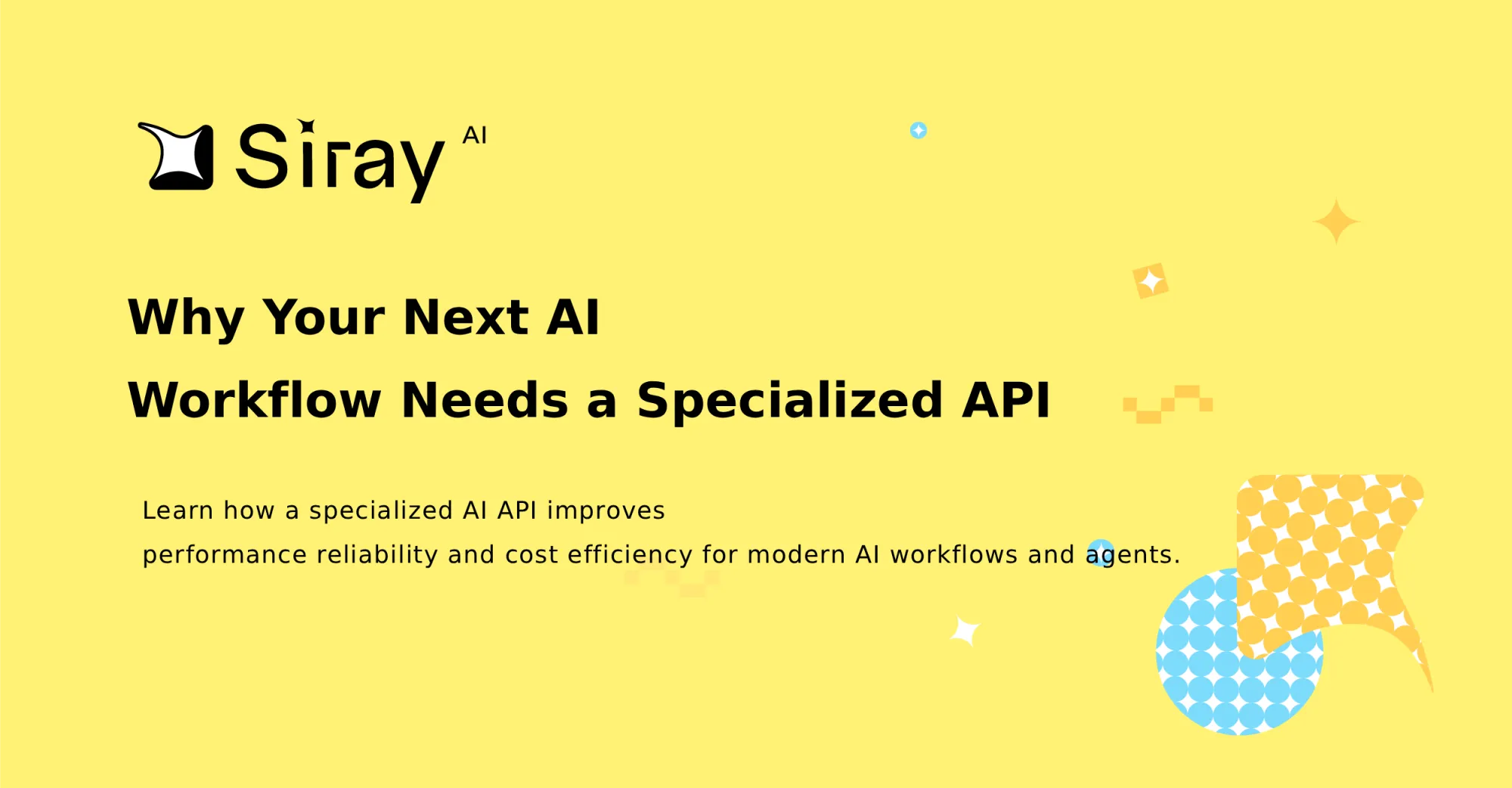 Siray AI

Why Your Next AI Workflow Needs a Specialized API

Learn how a specialized AI API improves performance reliability and cost efficiency for modern AI workflows and agents.